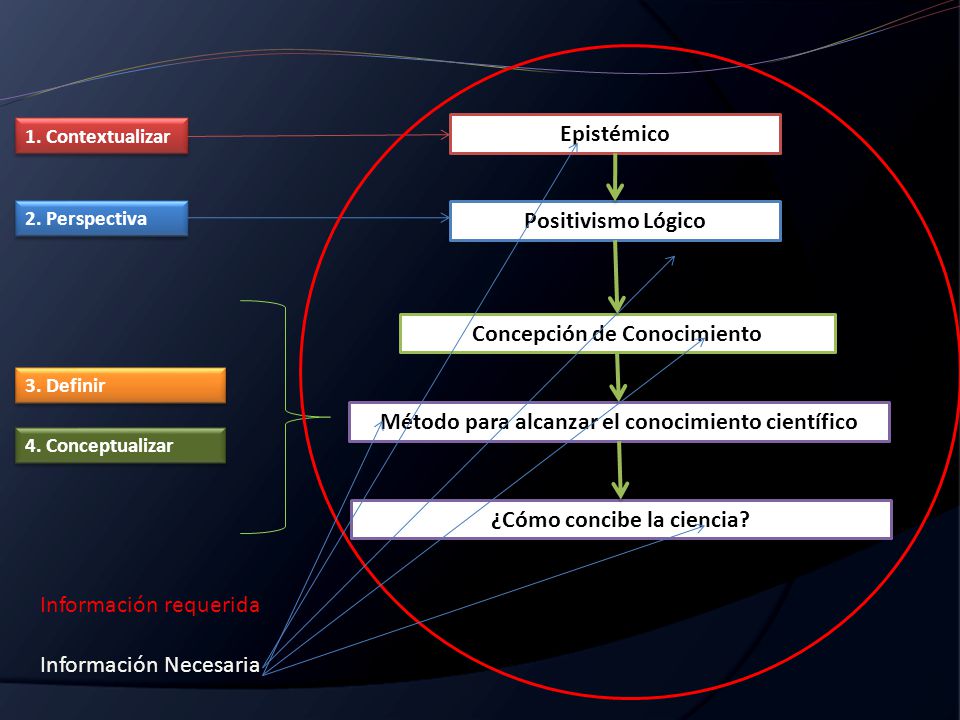 1. Contextualizar

2. Perspectiva

3. Definir

4. Conceptualizar

Epistémico

Positivismo Lógico

Concepción de Conocimiento

Método para alcanzar el conocimiento científico

¿Cómo concibe la ciencia?

Información requerida

Información Necesaria